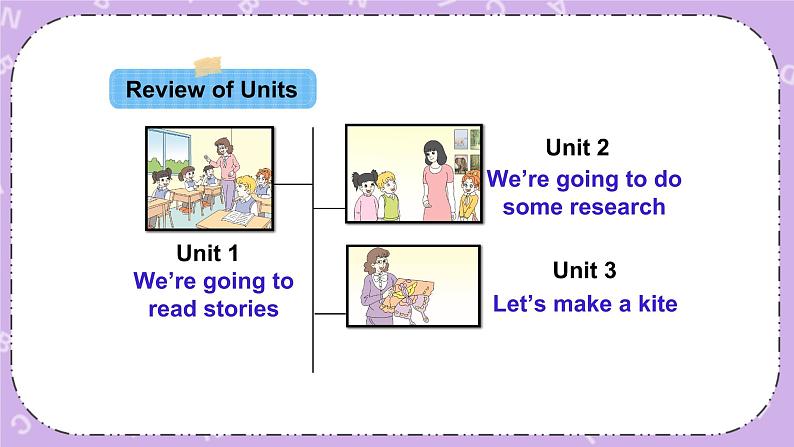 Review of Units

Unit 1
We’re going to read stories

Unit 2
We’re going to do some research

Unit 3
Let’s make a kite